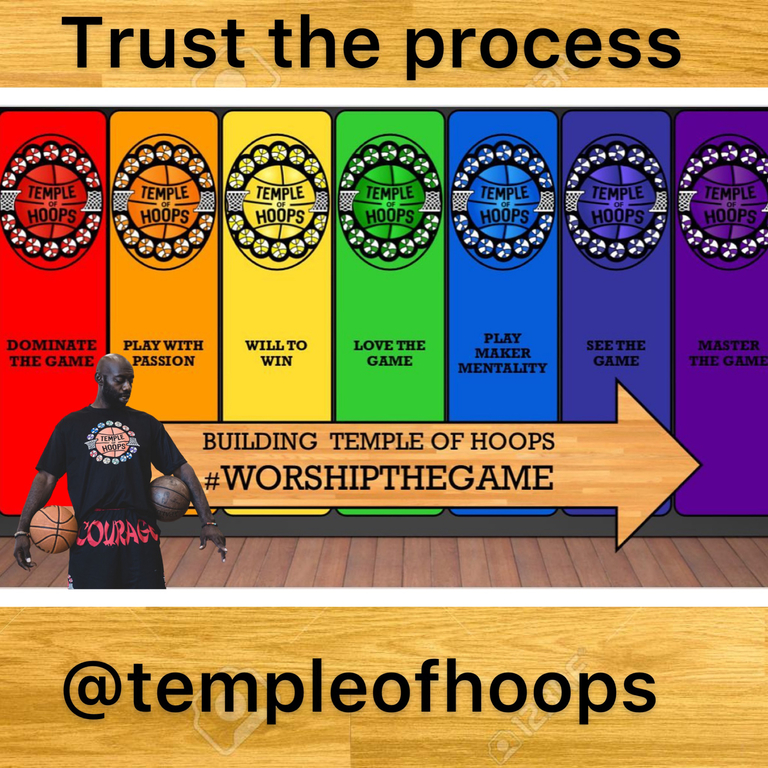 Trust the process

TEMPLE OF HOOPS

TEMPLE OF HOOPS

TEMPLE OF HOOPS

TEMPLE OF HOOPS

TEMPLE OF HOOPS

TEMPLE OF HOOPS

TEMPLE OF HOOPS

DOMINATE THE GAME

PLAY WITH PASSION

WILL TO WIN

LOVE THE GAME

PLAY MAKER MENTALITY

SEE THE GAME

MASTER THE GAME

TEMPLE OF HOOPS

COURAGE

BUILDING TEMPLE OF HOOPS
#WORSHIPTHEGAME

@templeofhoops